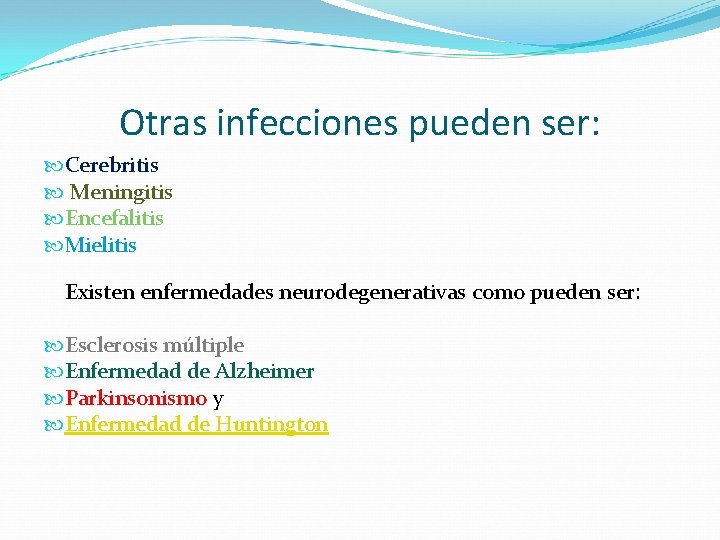 Otras infecciones pueden ser:

Cerebritis
Meningitis
Encefalitis
Mielitis

Existen enfermedades neurodegenerativas como pueden ser:

Esclerosis múltiple
Enfermedad de Alzheimer
Parkinsonismo y
Enfermedad de Huntington